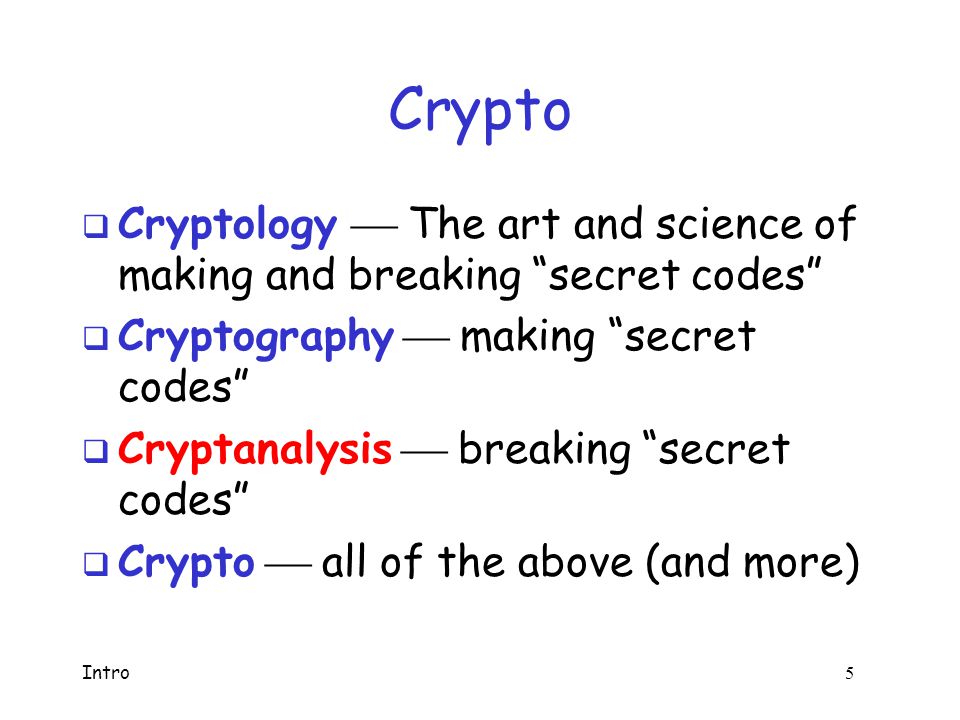 Crypto

❑ Cryptology — The art and science of making and breaking “secret codes”

❑ Cryptography — making “secret codes”

❑ Cryptanalysis — breaking “secret codes”

❑ Crypto — all of the above (and more)

Intro

5